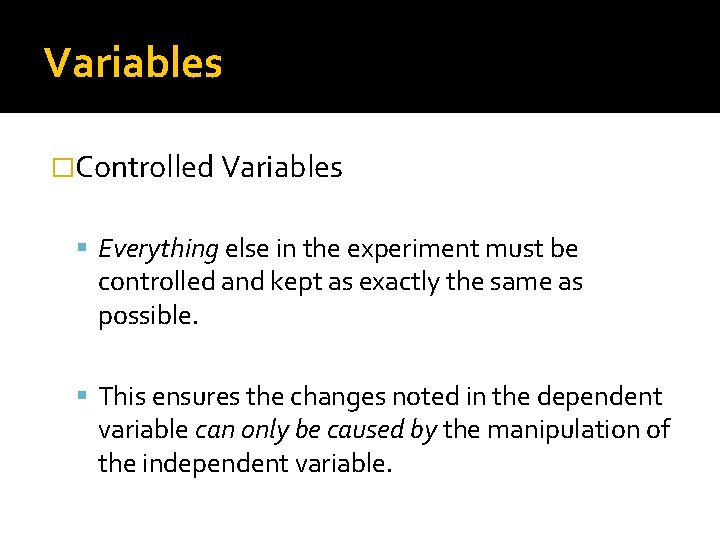 Variables

□Controlled Variables

▪ Everything else in the experiment must be controlled and kept as exactly the same as possible.

▪ This ensures the changes noted in the dependent variable can only be caused by the manipulation of the independent variable.